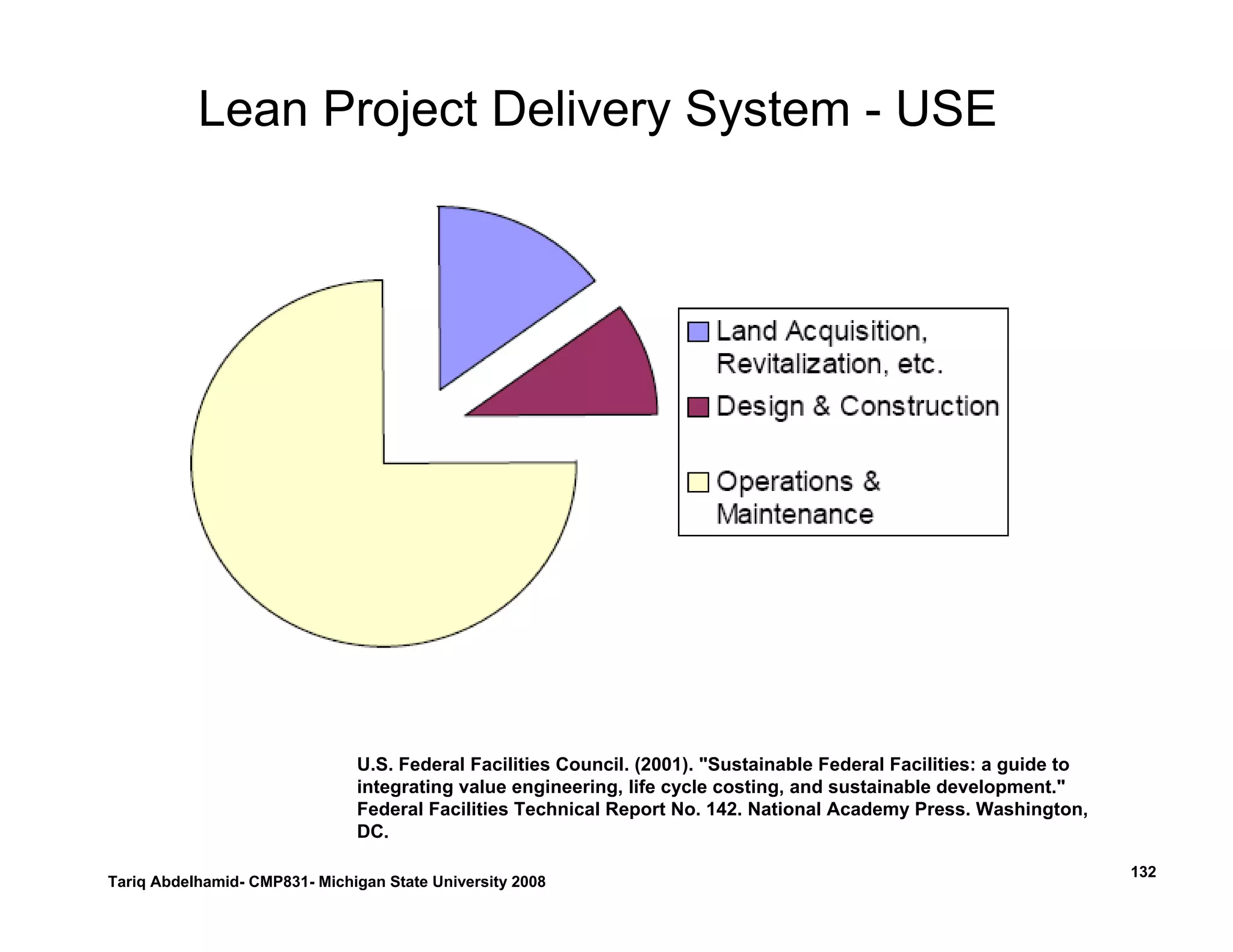 Lean Project Delivery System - USE

Land Acquisition, Revitalization, etc.
Design & Construction
Operations & Maintenance

U.S. Federal Facilities Council. (2001). "Sustainable Federal Facilities: a guide to integrating value engineering, life cycle costing, and sustainable development." Federal Facilities Technical Report No. 142. National Academy Press. Washington, DC.

Tariq Abdelhamid- CMP831- Michigan State University 2008

132